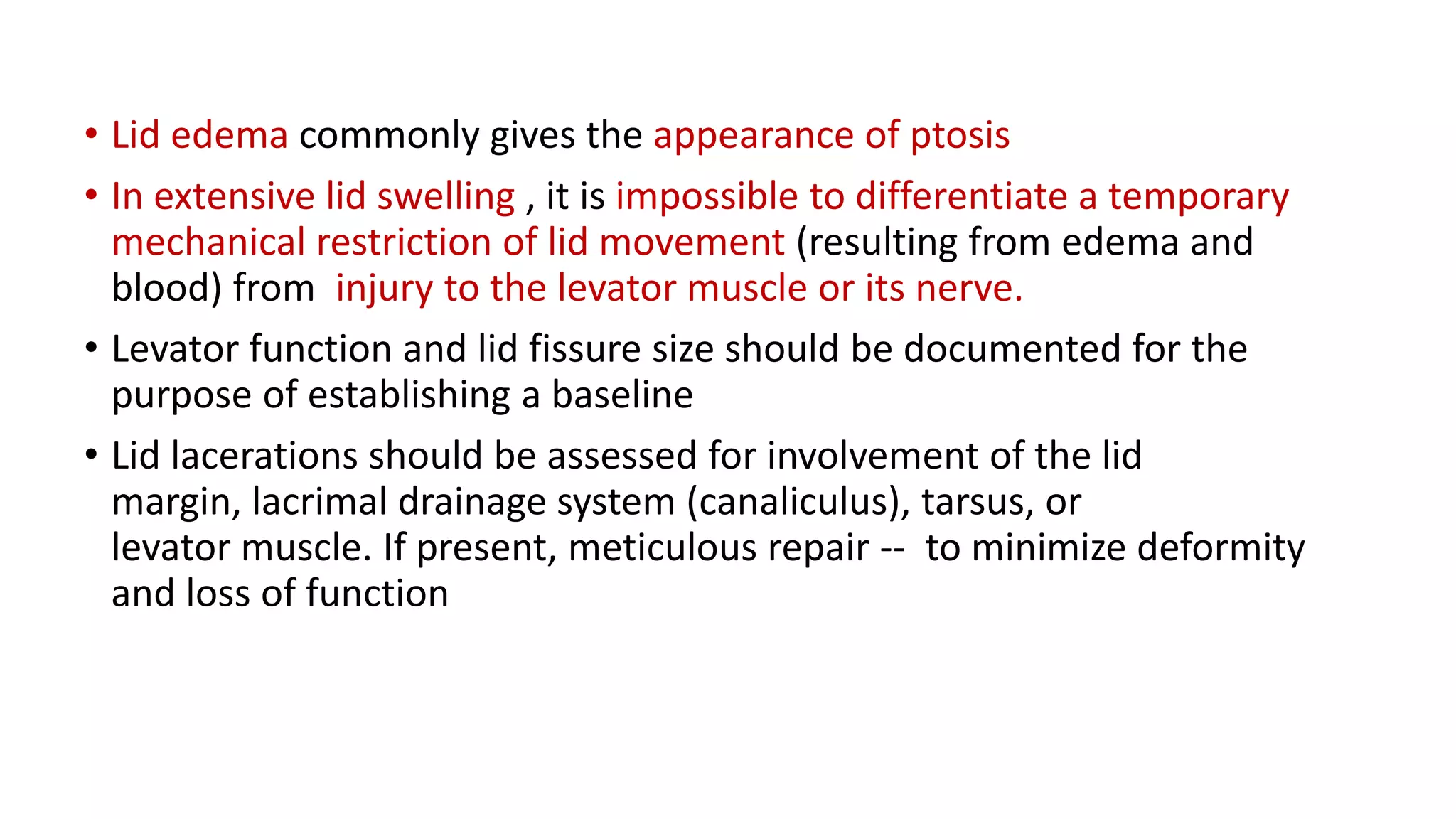 • Lid edema commonly gives the appearance of ptosis

• In extensive lid swelling , it is impossible to differentiate a temporary mechanical restriction of lid movement (resulting from edema and blood) from injury to the levator muscle or its nerve.

• Levator function and lid fissure size should be documented for the purpose of establishing a baseline

• Lid lacerations should be assessed for involvement of the lid margin, lacrimal drainage system (canaliculus), tarsus, or levator muscle. If present, meticulous repair -- to minimize deformity and loss of function